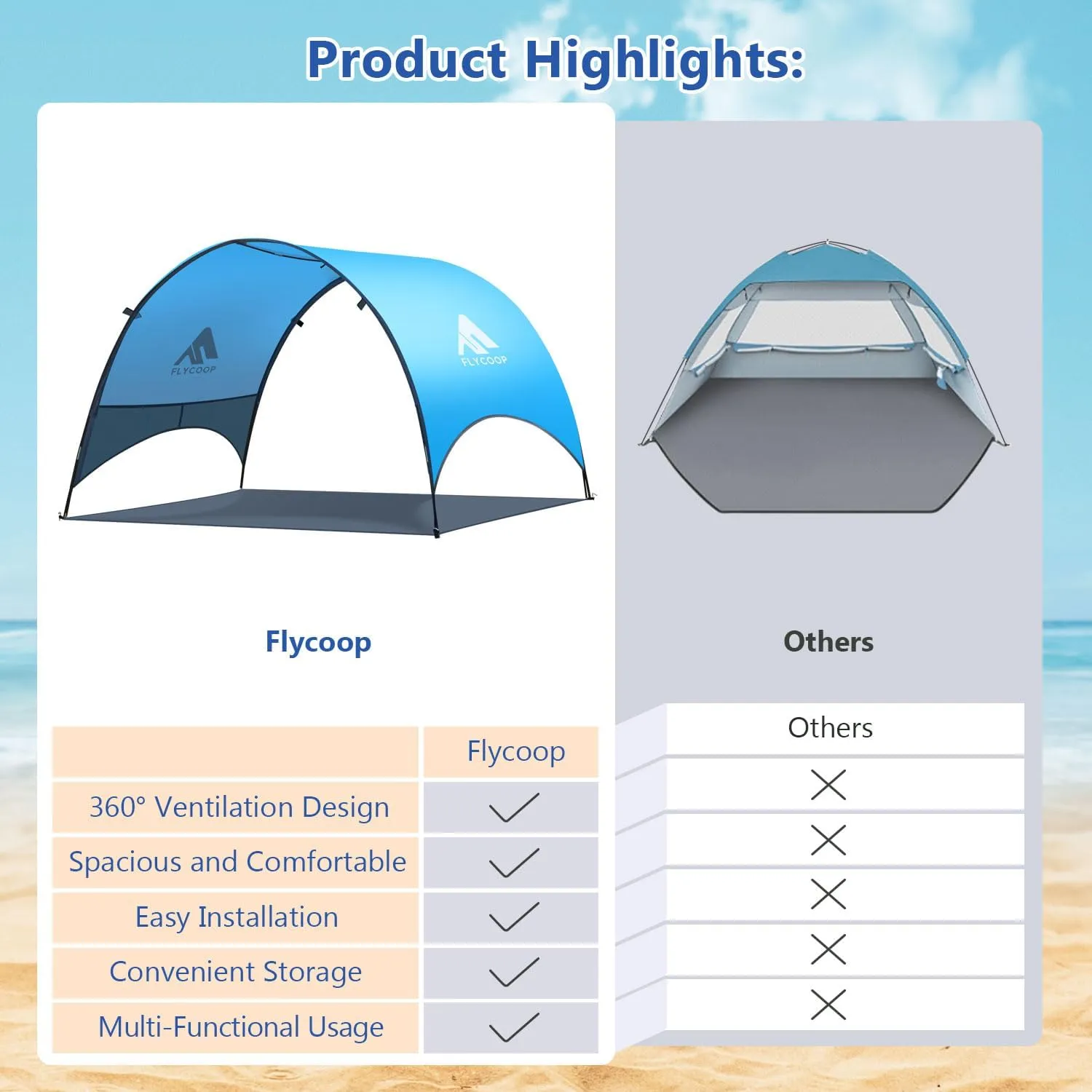 Product Highlights:

FLYCOOP

FLYCOOP

Flycoop

Others

| | Flycoop | Others |
|---|---|---|
| 360° Ventilation Design | ✓ | ✗ |
| Spacious and Comfortable | ✓ | ✗ |
| Easy Installation | ✓ | ✗ |
| Convenient Storage | ✓ | ✗ |
| Multi-Functional Usage | ✓ | ✗ |